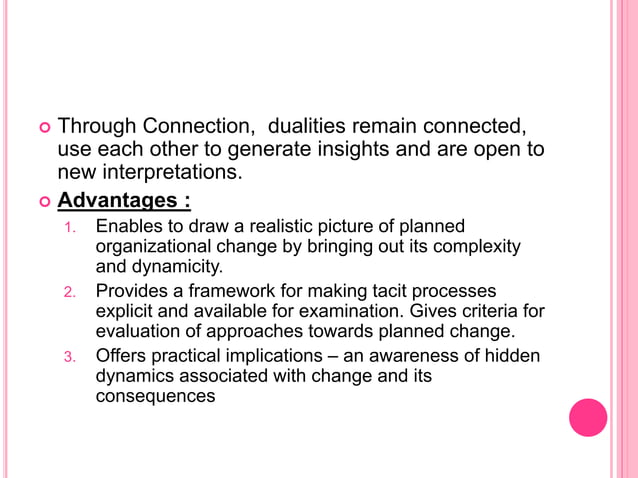 Through Connection,  dualities remain connected, use each other to generate insights and are open to new interpretations.

Advantages :

1. Enables to draw a realistic picture of planned organizational change by bringing out its complexity and dynamicity.
2. Provides a framework for making tacit processes explicit and available for examination. Gives criteria for evaluation of approaches towards planned change.
3. Offers practical implications – an awareness of hidden dynamics associated with change and its consequences